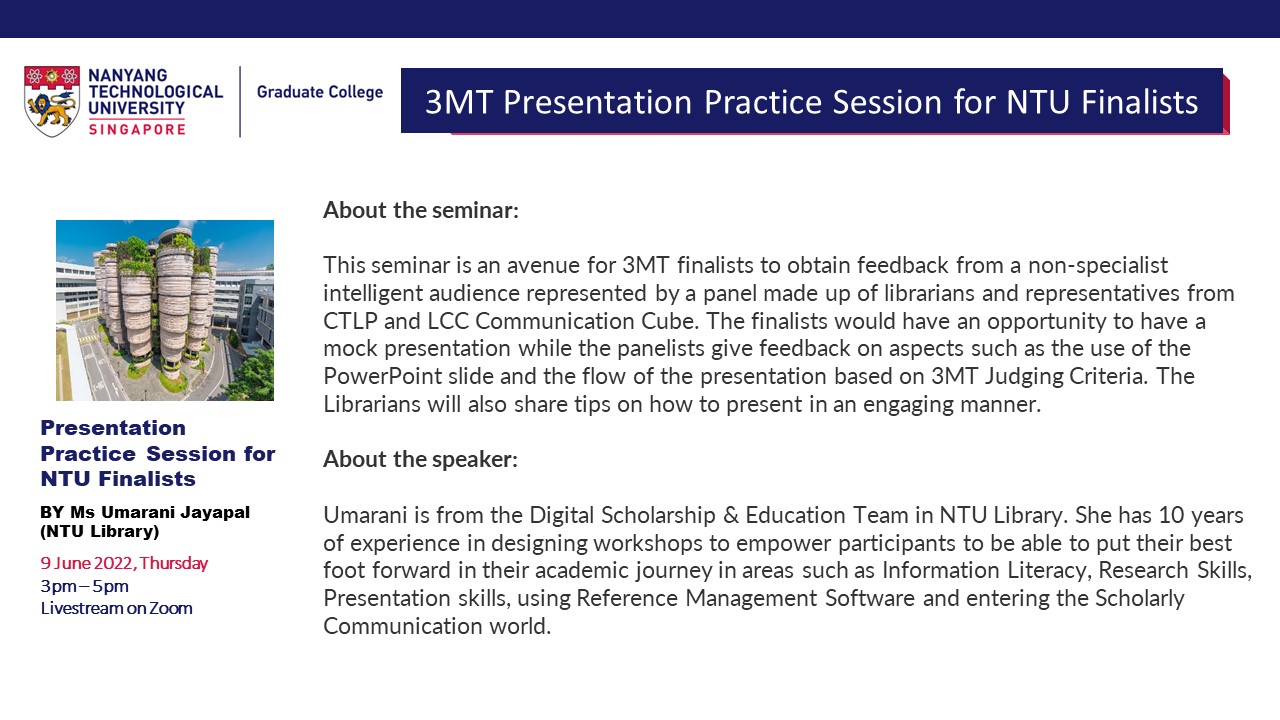 NANYANG TECHNOLOGICAL UNIVERSITY SINGAPORE

Graduate College

3MT Presentation Practice Session for NTU Finalists

Presentation Practice Session for NTU Finalists

BY Ms Umarani Jayapal (NTU Library)

9 June 2022, Thursday
3pm – 5pm
Livestream on Zoom

About the seminar:

This seminar is an avenue for 3MT finalists to obtain feedback from a non-specialist intelligent audience represented by a panel made up of librarians and representatives from CTLP and LCC Communication Cube. The finalists would have an opportunity to have a mock presentation while the panelists give feedback on aspects such as the use of the PowerPoint slide and the flow of the presentation based on 3MT Judging Criteria. The Librarians will also share tips on how to present in an engaging manner.

About the speaker:

Umarani is from the Digital Scholarship & Education Team in NTU Library. She has 10 years of experience in designing workshops to empower participants to be able to put their best foot forward in their academic journey in areas such as Information Literacy, Research Skills, Presentation skills, using Reference Management Software and entering the Scholarly Communication world.